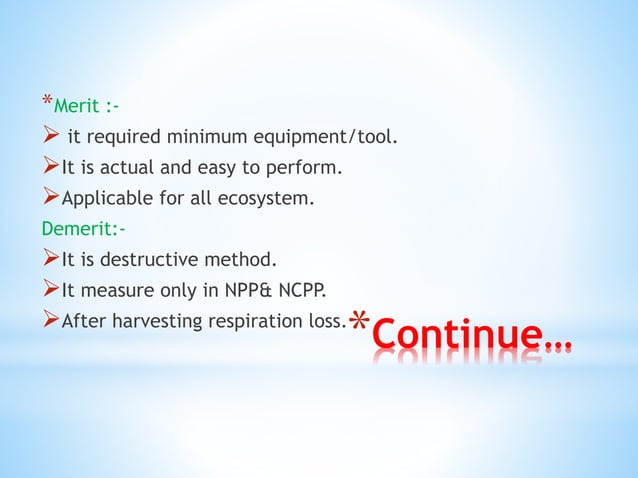 *Merit :-
➢ it required minimum equipment/tool.
➢It is actual and easy to perform.
➢Applicable for all ecosystem.
Demerit:-
➢It is destructive method.
➢It measure only in NPP& NCPP.
➢After harvesting respiration loss.

*Continue…